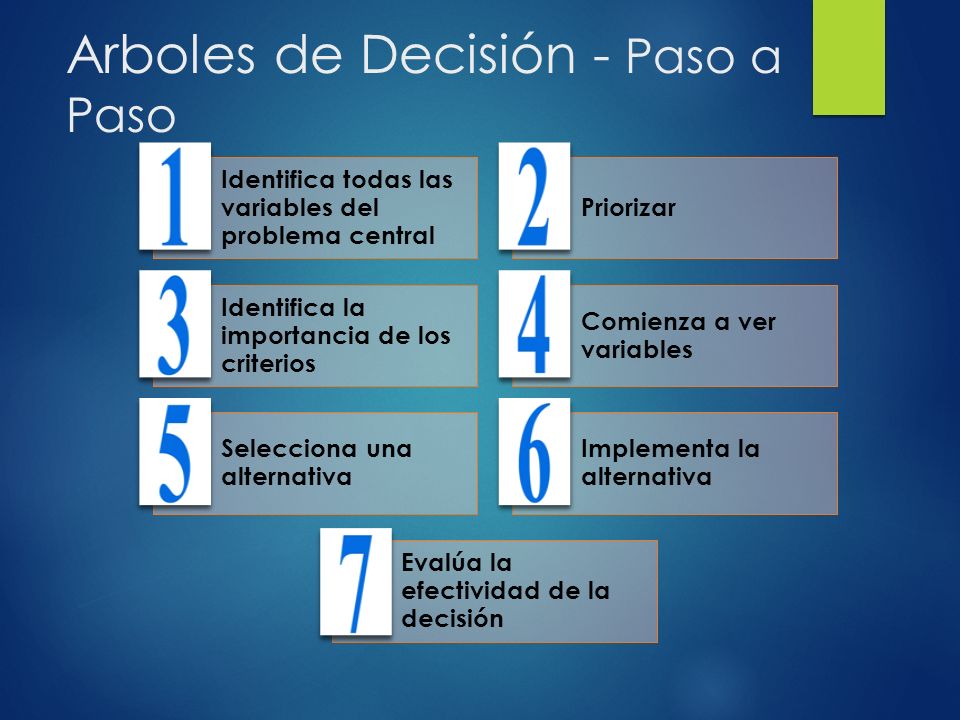 Arboles de Decisión - Paso a Paso

1 Identifica todas las variables del problema central

2 Priorizar

3 Identifica la importancia de los criterios

4 Comienza a ver variables

5 Selecciona una alternativa

6 Implementa la alternativa

7 Evalúa la efectividad de la decisión